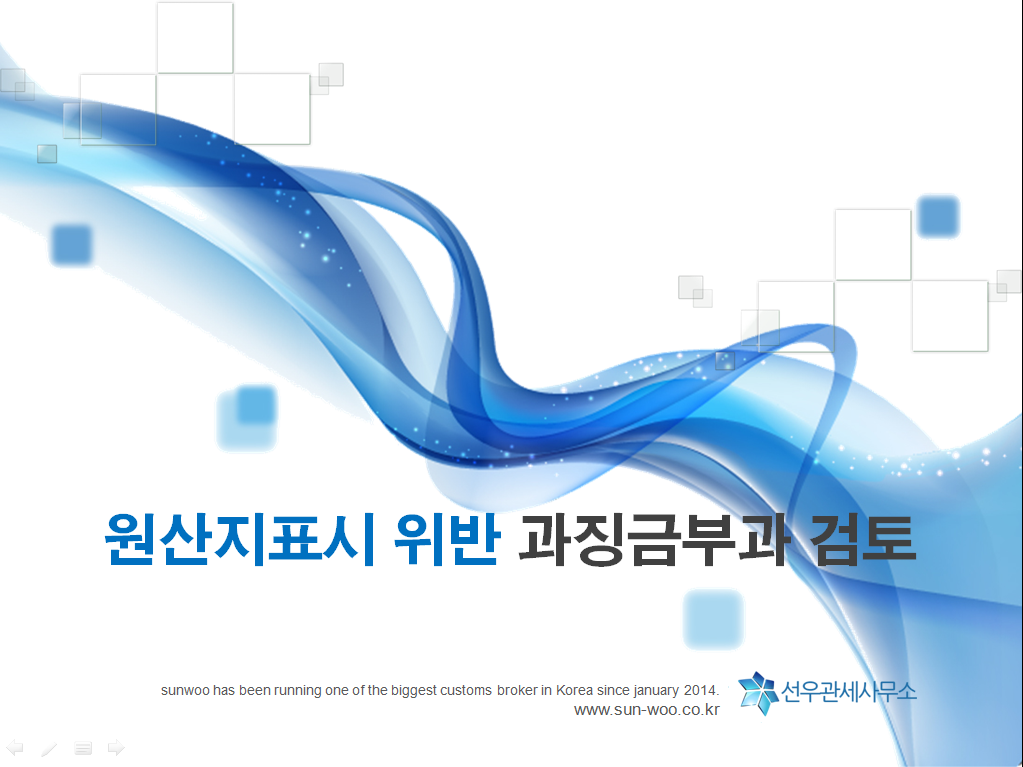 원산지표시 위반 과징금부과 검토

sunwoo has been running one of the biggest customs broker in Korea since january 2014.
www.sun-woo.co.kr

선우관세사무소